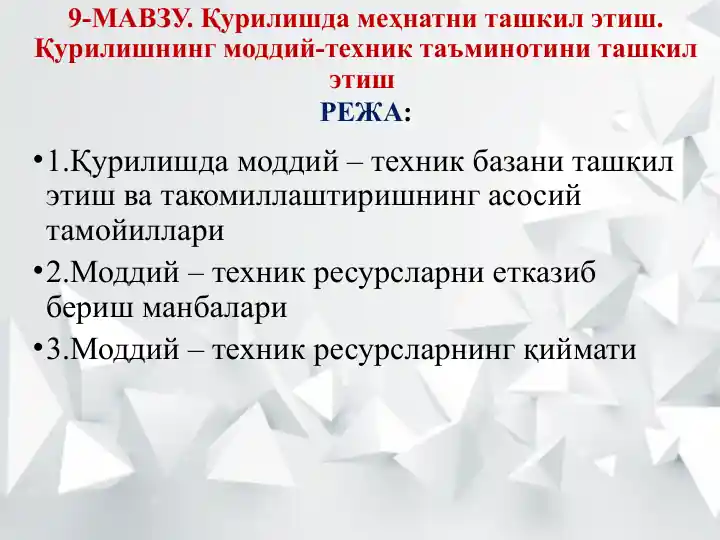 9-МАВЗУ. Қурилишда меҳнатни ташкил этиш. Қурилишнинг моддий-техник таъминотини ташкил этиш

РЕЖА:

• 1.Қурилишда моддий – техник базани ташкил этиш ва такомиллаштиришнинг асосий тамойиллари

• 2.Моддий – техник ресурсларни етказиб бериш манбалари

• 3.Моддий – техник ресурсларнинг қиймати